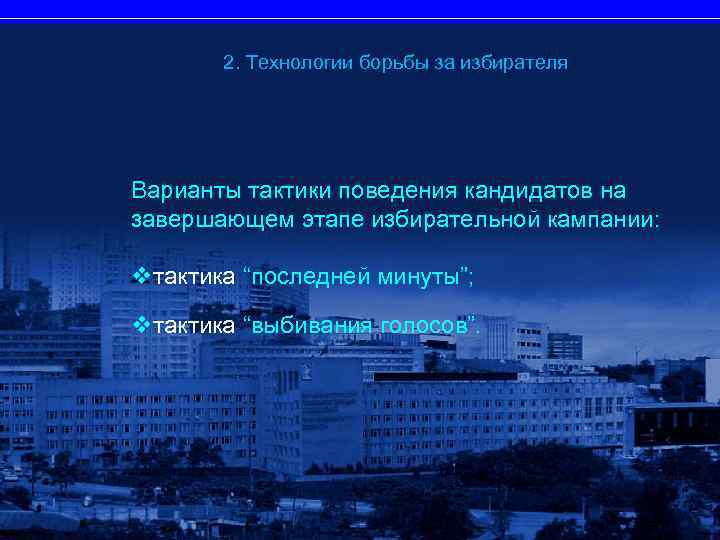 2. Технологии борьбы за избирателя

Варианты тактики поведения кандидатов на завершающем этапе избирательной кампании:

❖тактика “последней минуты”;

❖тактика “выбивания голосов”.